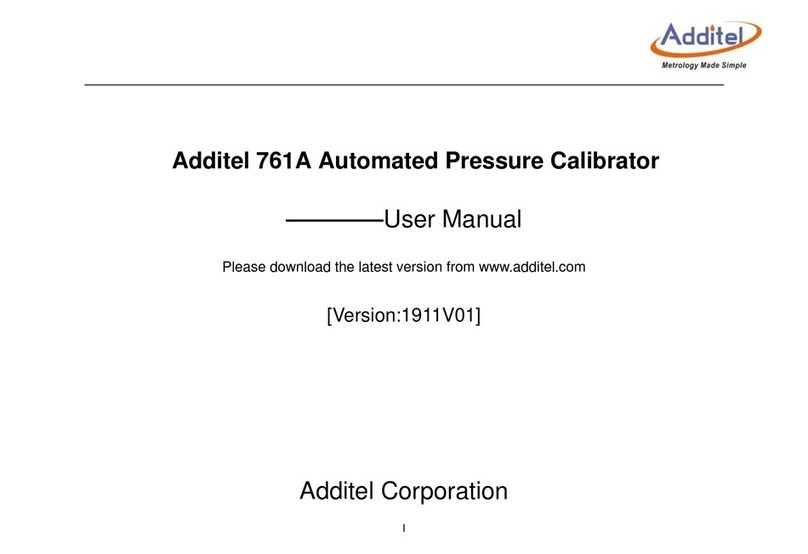 Additel
Metrology Made Simple

Additel 761A Automated Pressure Calibrator

————User Manual

Please download the latest version from www.additel.com

[Version:1911V01]

Additel Corporation

I